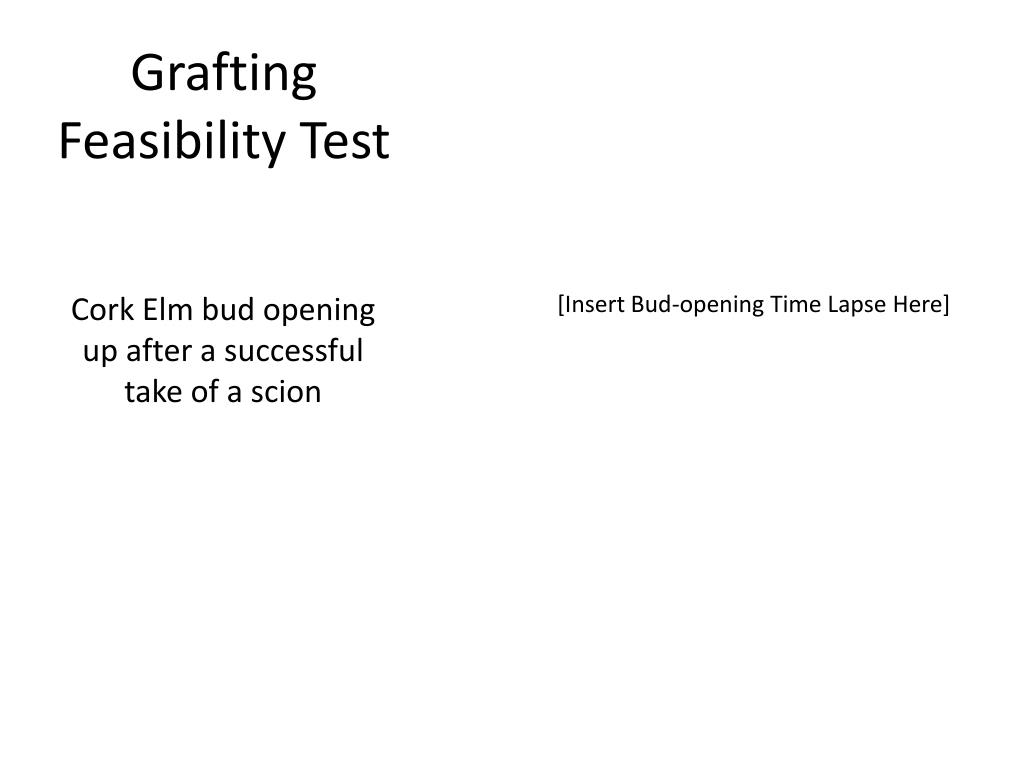 Grafting Feasibility Test

Cork Elm bud opening up after a successful take of a scion

[Insert Bud-opening Time Lapse Here]